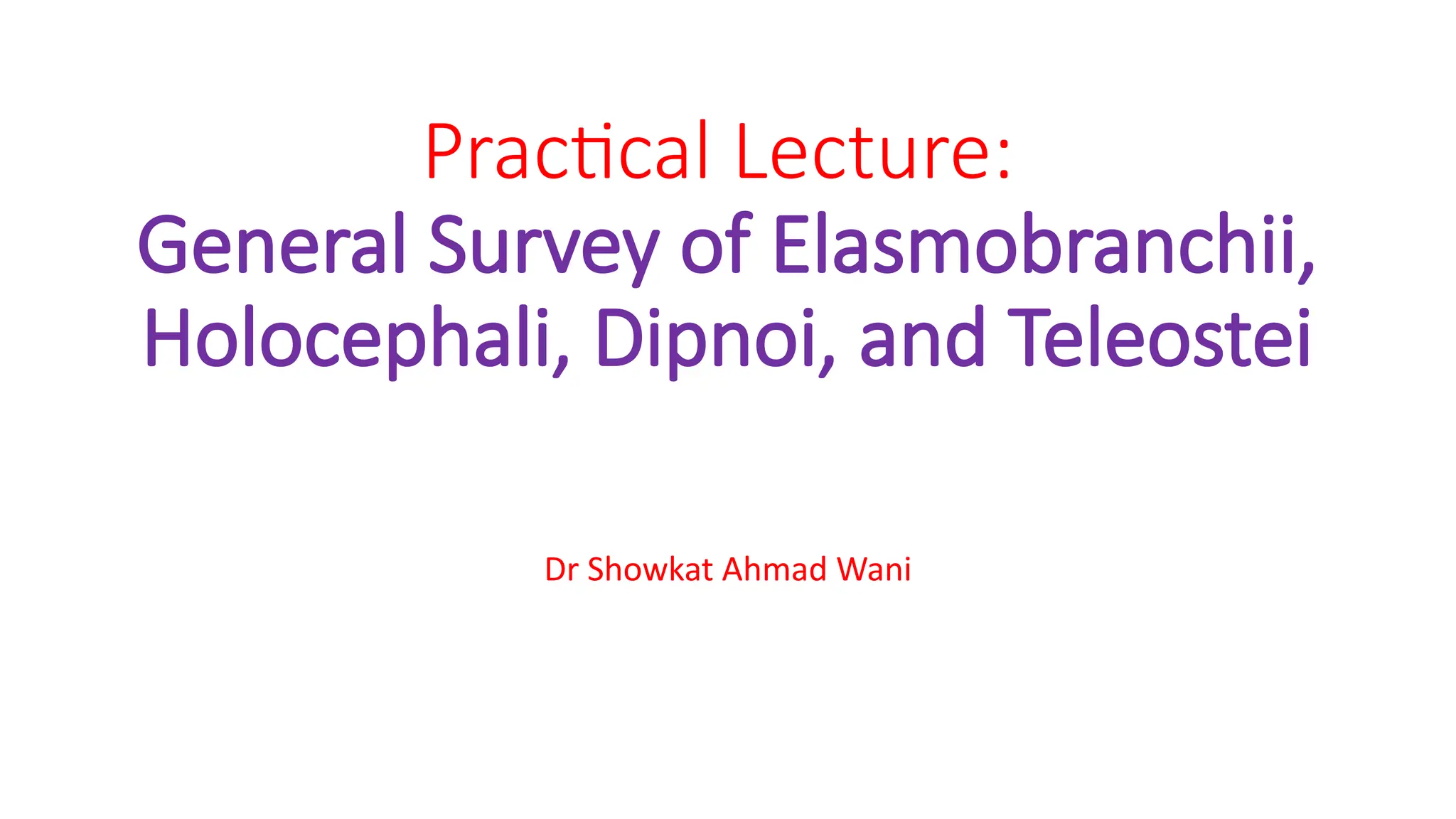 Practical Lecture:
General Survey of Elasmobranchii, Holocephali, Dipnoi, and Teleostei

Dr Showkat Ahmad Wani